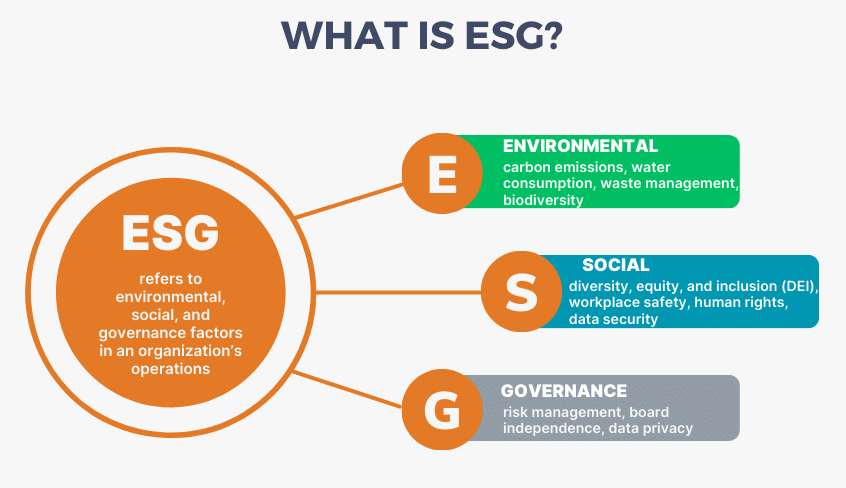 WHAT IS ESG?

ESG

refers to environmental, social, and governance factors in an organization's operations

E

ENVIRONMENTAL

carbon emissions, water consumption, waste management, biodiversity

S

SOCIAL

diversity, equity, and inclusion (DEI), workplace safety, human rights, data security

G

GOVERNANCE

risk management, board independence, data privacy